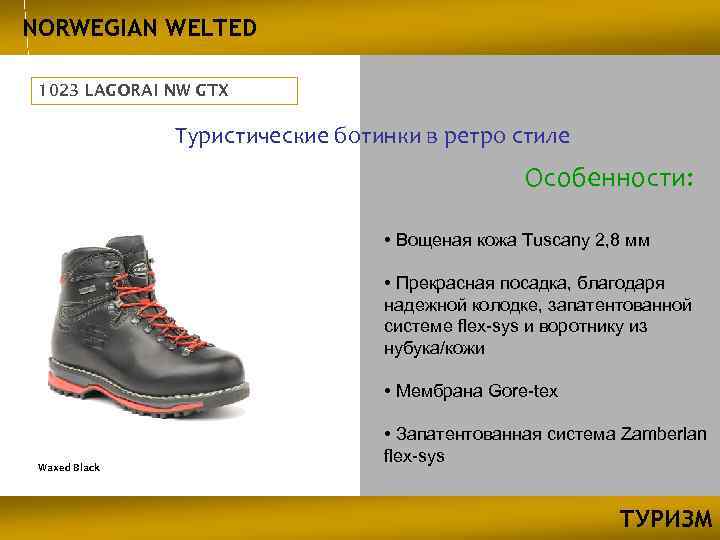 NORWEGIAN WELTED

1023 LAGORAI NW GTX

Туристические ботинки в ретро стиле

Особенности:

• Вощеная кожа Tuscany 2,8 мм

• Прекрасная посадка, благодаря надежной колодке, запатентованной системе flex-sys и воротнику из нубука/кожи

• Мембрана Gore-tex

• Запатентованная система Zamberlan flex-sys

Waxed Black

ТУРИЗМ